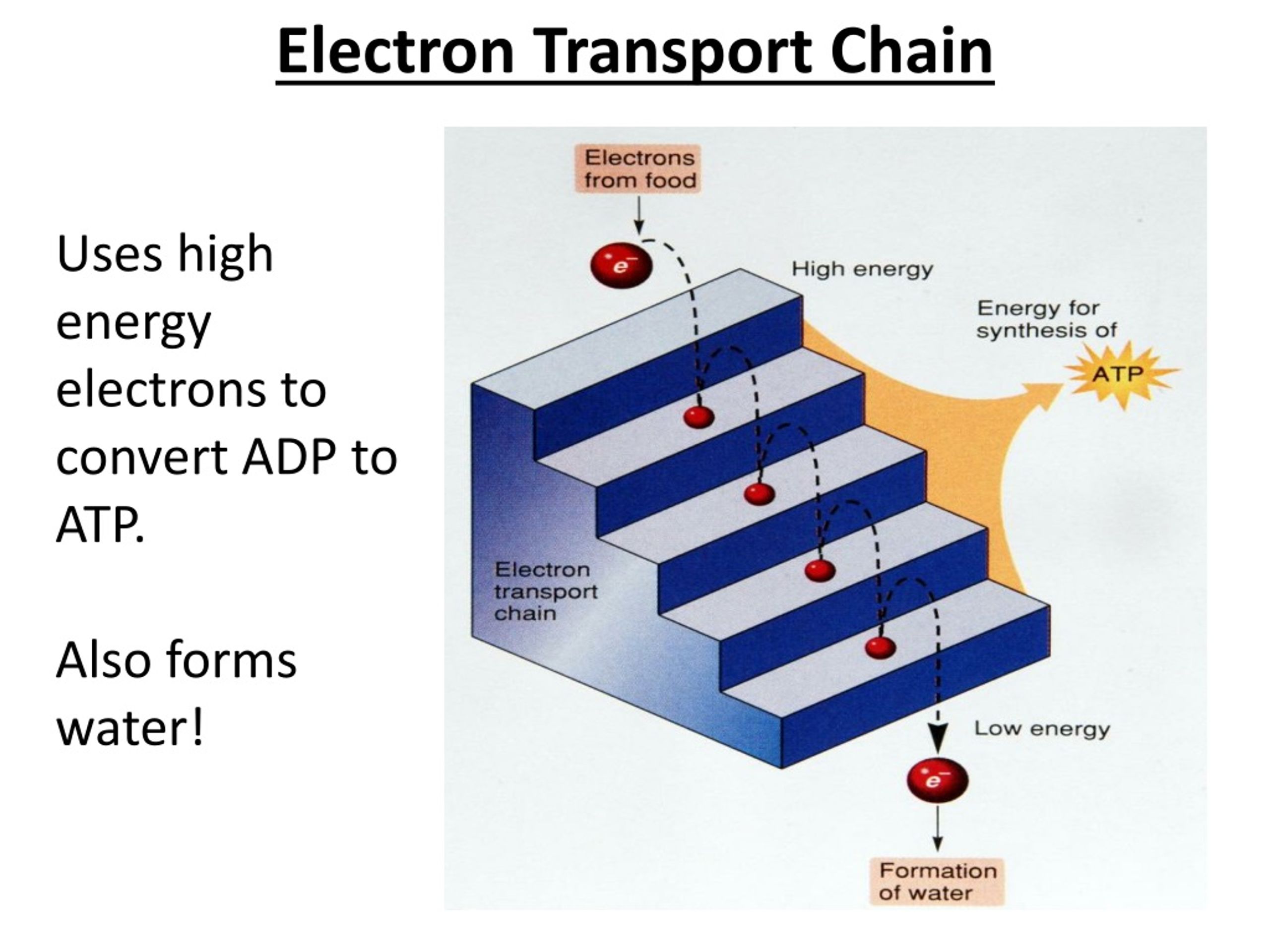 Electron Transport Chain

Uses high energy electrons to convert ADP to ATP.

Also forms water!

Electrons from food

$e^-$

High energy

Energy for synthesis of

ATP

Electron transport chain

Low energy

$e^-$

Formation of water